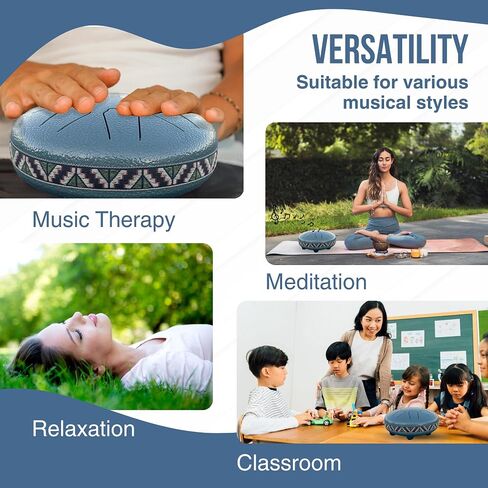 VERSATILITY
Suitable for various musical styles

Music Therapy

Meditation

Relaxation

Classroom